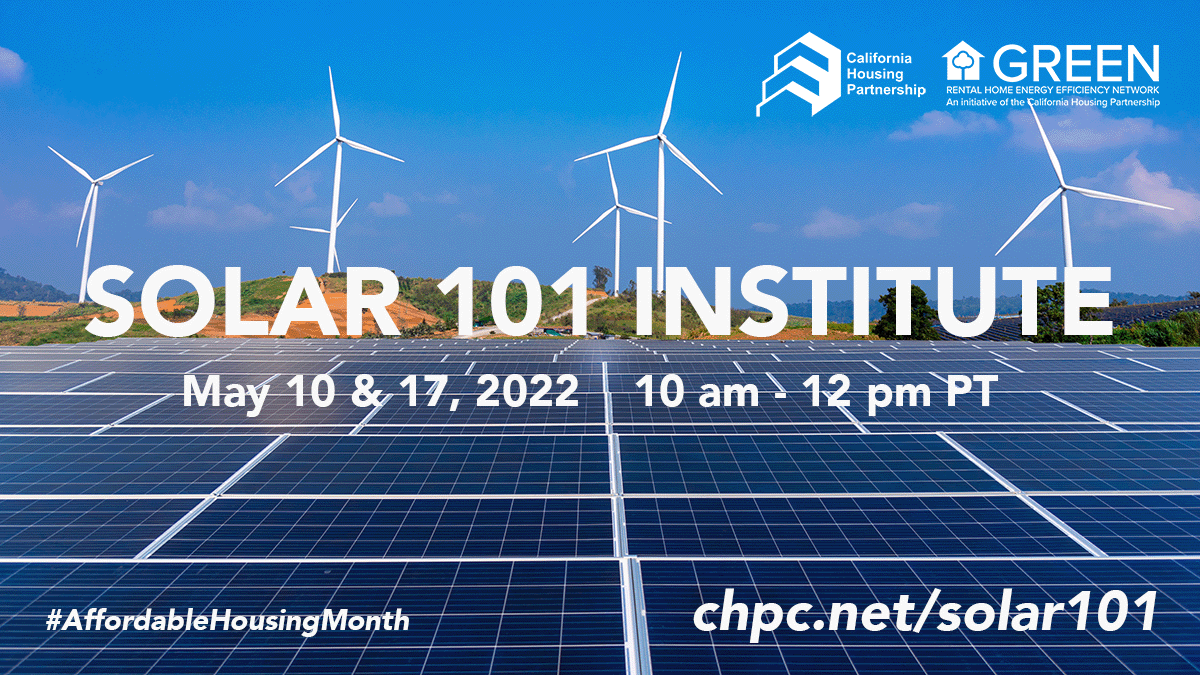 California Housing Partnership

GREEN
RENTAL HOME ENERGY EFFICIENCY NETWORK
An initiative of the California Housing Partnership

SOLAR 101 INSTITUTE

May 10 & 17, 2022 10 am - 12 pm PT

#AffordableHousingMonth

chpc.net/solar101